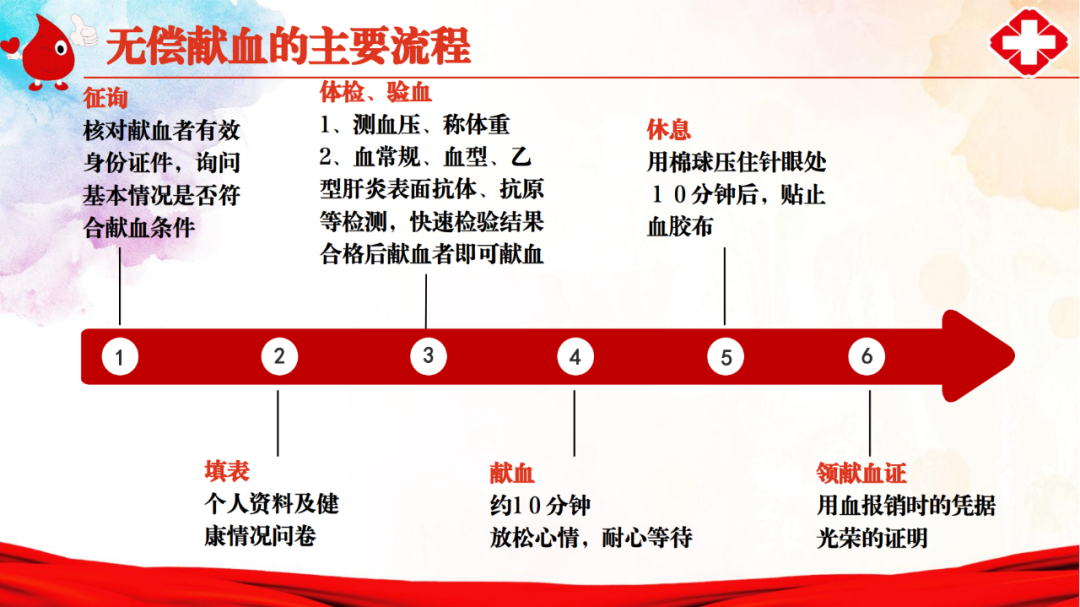 无偿献血的主要流程

征询
核对献血者有效身份证件，询问基本情况是否符合献血条件

体检、验血
1、测血压、称体重
2、血常规、血型、乙型肝炎表面抗体、抗原等检测，快速检验结果合格后献血者即可献血

休息
用棉球压住针眼处１０分钟后，贴止血胶布

1
2
3
4
5
6

填表
个人资料及健康情况问卷

献血
约1０分钟
放松心情，耐心等待

领献血证
用血报销时的凭据
光荣的证明